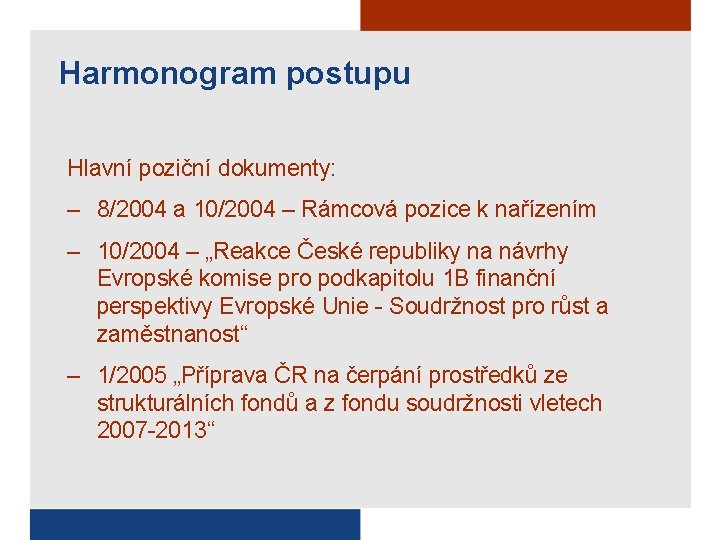 Harmonogram postupu

Hlavní poziční dokumenty:

– 8/2004 a 10/2004 – Rámcová pozice k nařízením

– 10/2004 – „Reakce České republiky na návrhy Evropské komise pro podkapitolu 1B finanční perspektivy Evropské Unie - Soudržnost pro růst a zaměstnanost“

– 1/2005 „Příprava ČR na čerpání prostředků ze strukturálních fondů a z fondu soudržnosti vletech 2007-2013“